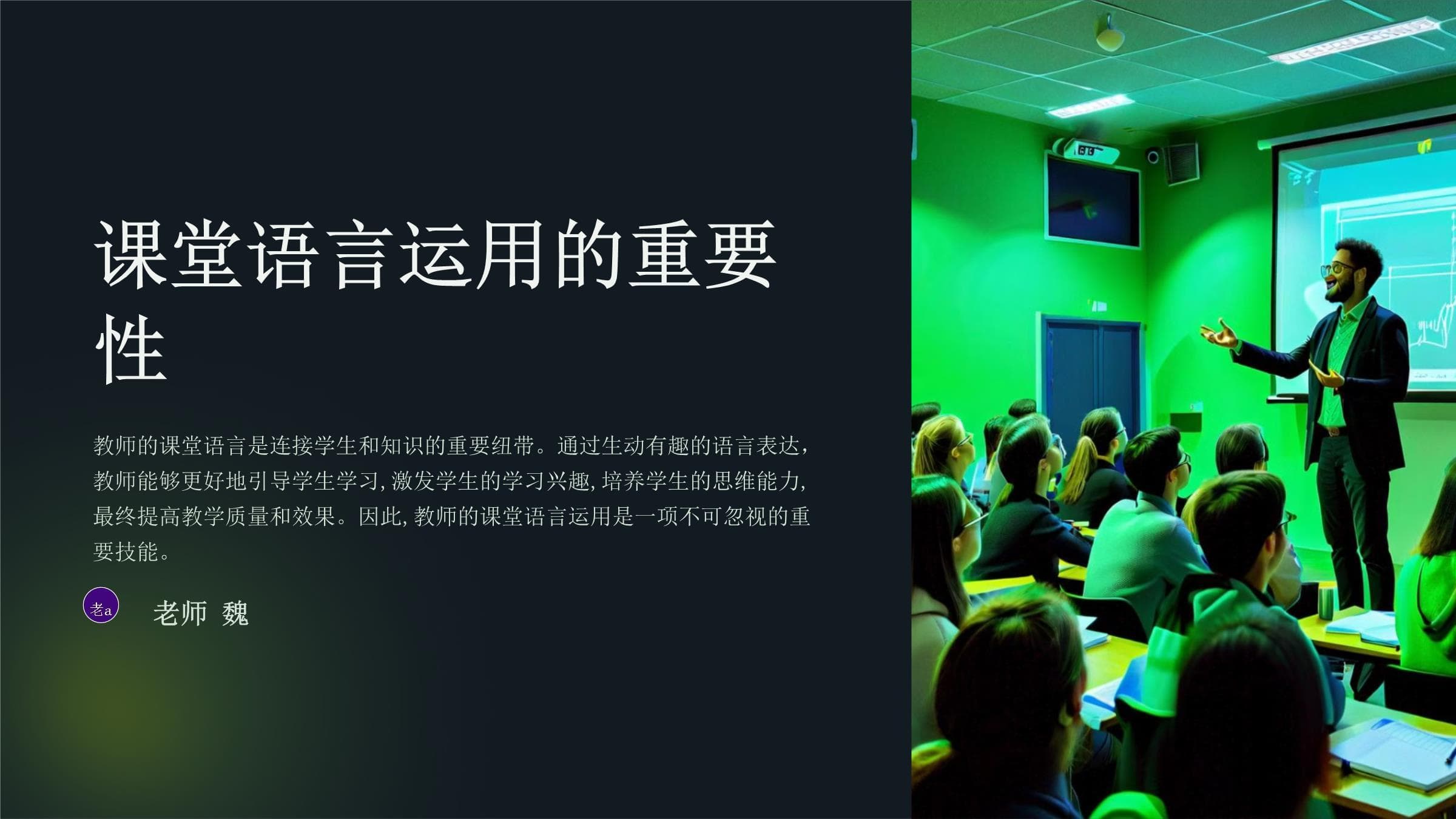 课堂语言运用的重要性

教师的课堂语言是连接学生和知识的重要纽带。通过生动有趣的语言表达，教师能够更好地引导学生学习，激发学生的学习兴趣，培养学生的思维能力，最终提高教学质量和效果。因此，教师的课堂语言运用是一项不可忽视的重要技能。

老a

老师 魏